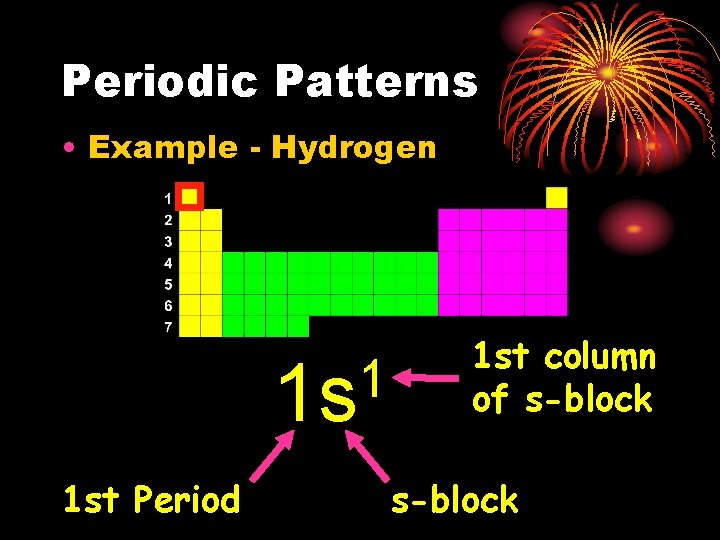 Periodic Patterns

• Example - Hydrogen

1
2
3
4
5
6
7

$1s^1$

1st column of s-block

1st Period

s-block